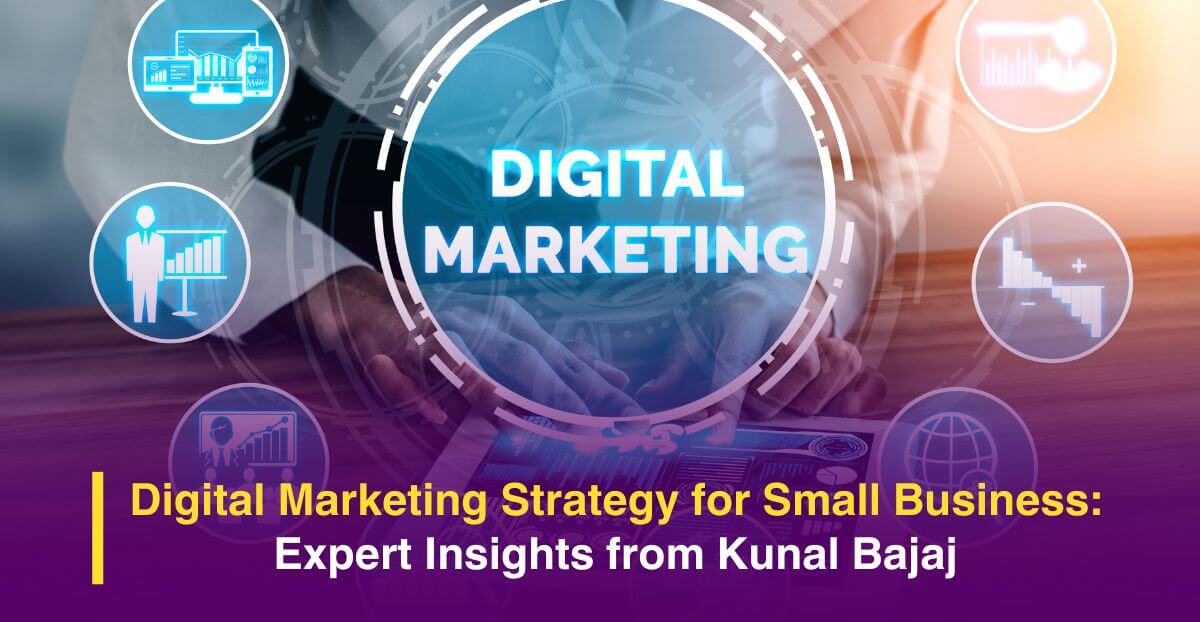 DIGITAL MARKETING

Digital Marketing Strategy for Small Business: Expert Insights from Kunal Bajaj